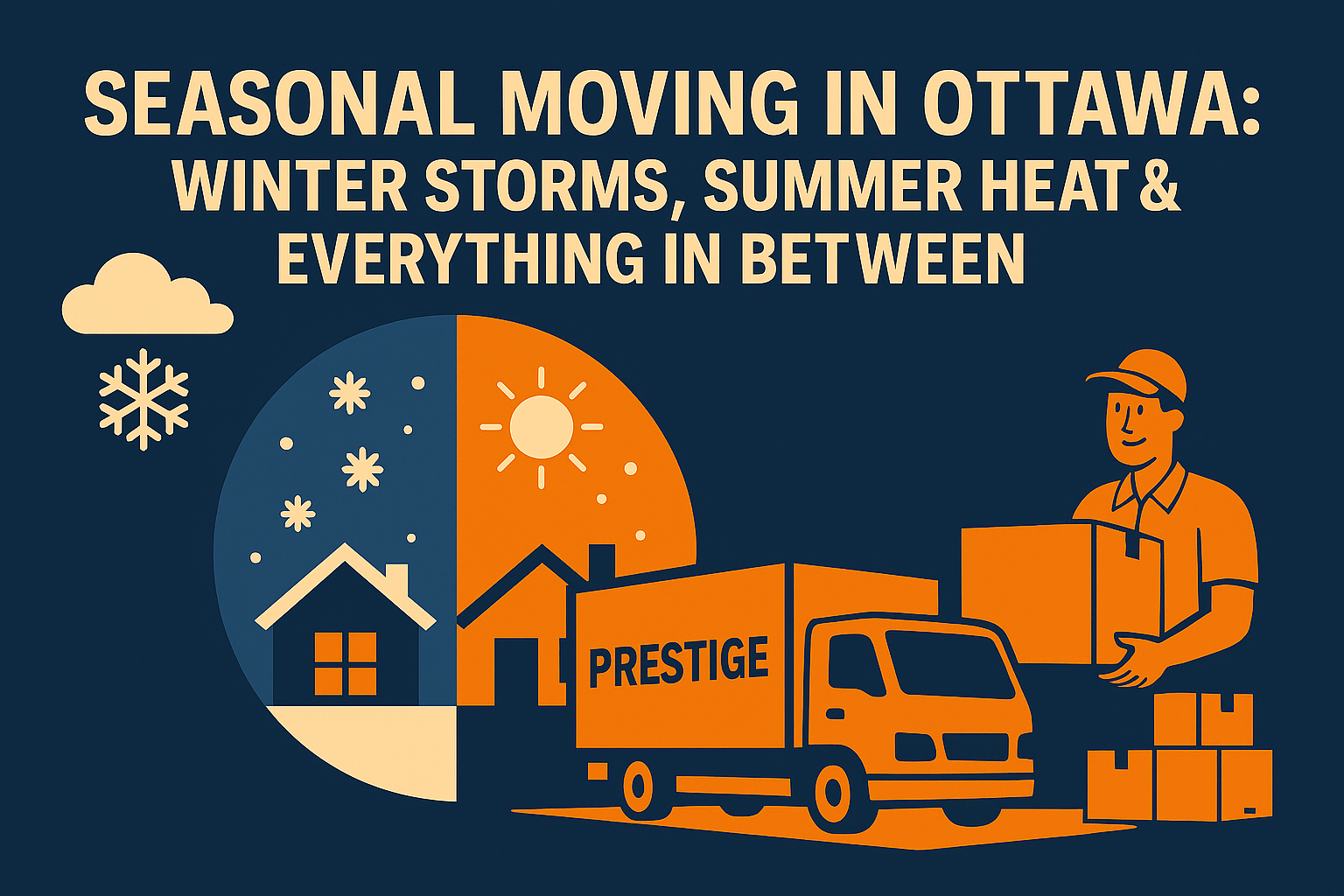 SEASONAL MOVING IN OTTAWA:
WINTER STORMS, SUMMER HEAT &
EVERYTHING IN BETWEEN

PRESTIGE